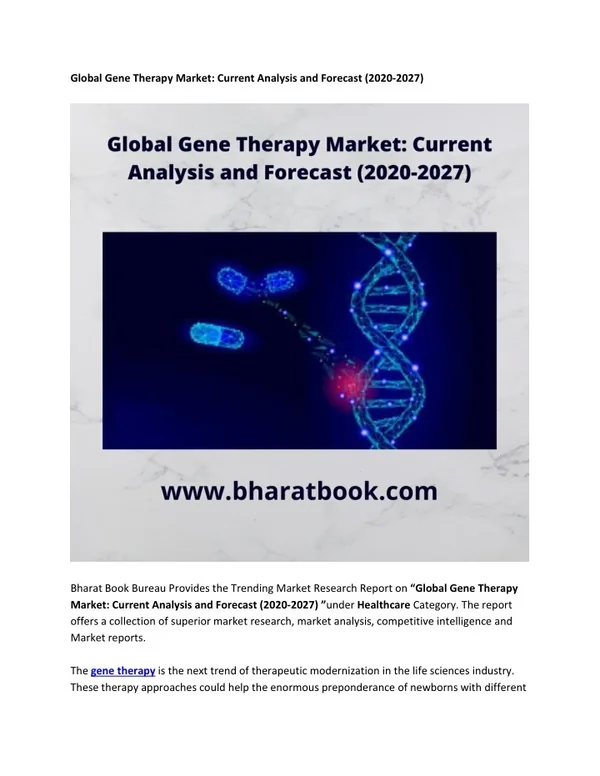 Global Gene Therapy Market: Current Analysis and Forecast (2020-2027)

Global Gene Therapy Market: Current Analysis and Forecast (2020-2027)

www.bharatbook.com

Bharat Book Bureau Provides the Trending Market Research Report on "Global Gene Therapy Market: Current Analysis and Forecast (2020-2027) "under Healthcare Category. The report offers a collection of superior market research, market analysis, competitive intelligence and Market reports.

The gene therapy is the next trend of therapeutic modernization in the life sciences industry. These therapy approaches could help the enormous preponderance of newborns with different